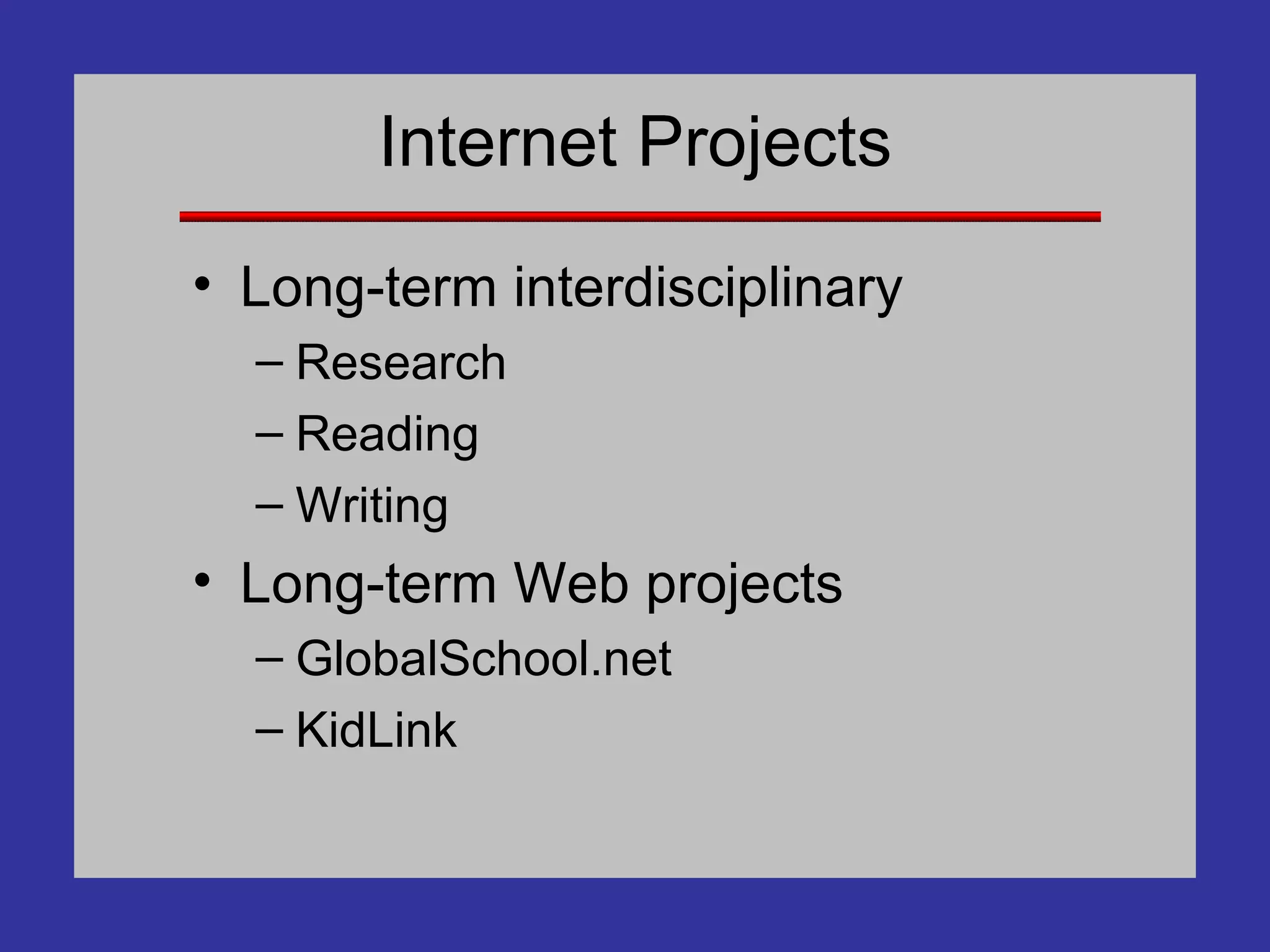 Internet Projects

• Long-term interdisciplinary
  – Research
  – Reading
  – Writing
• Long-term Web projects
  – GlobalSchool.net
  – KidLink